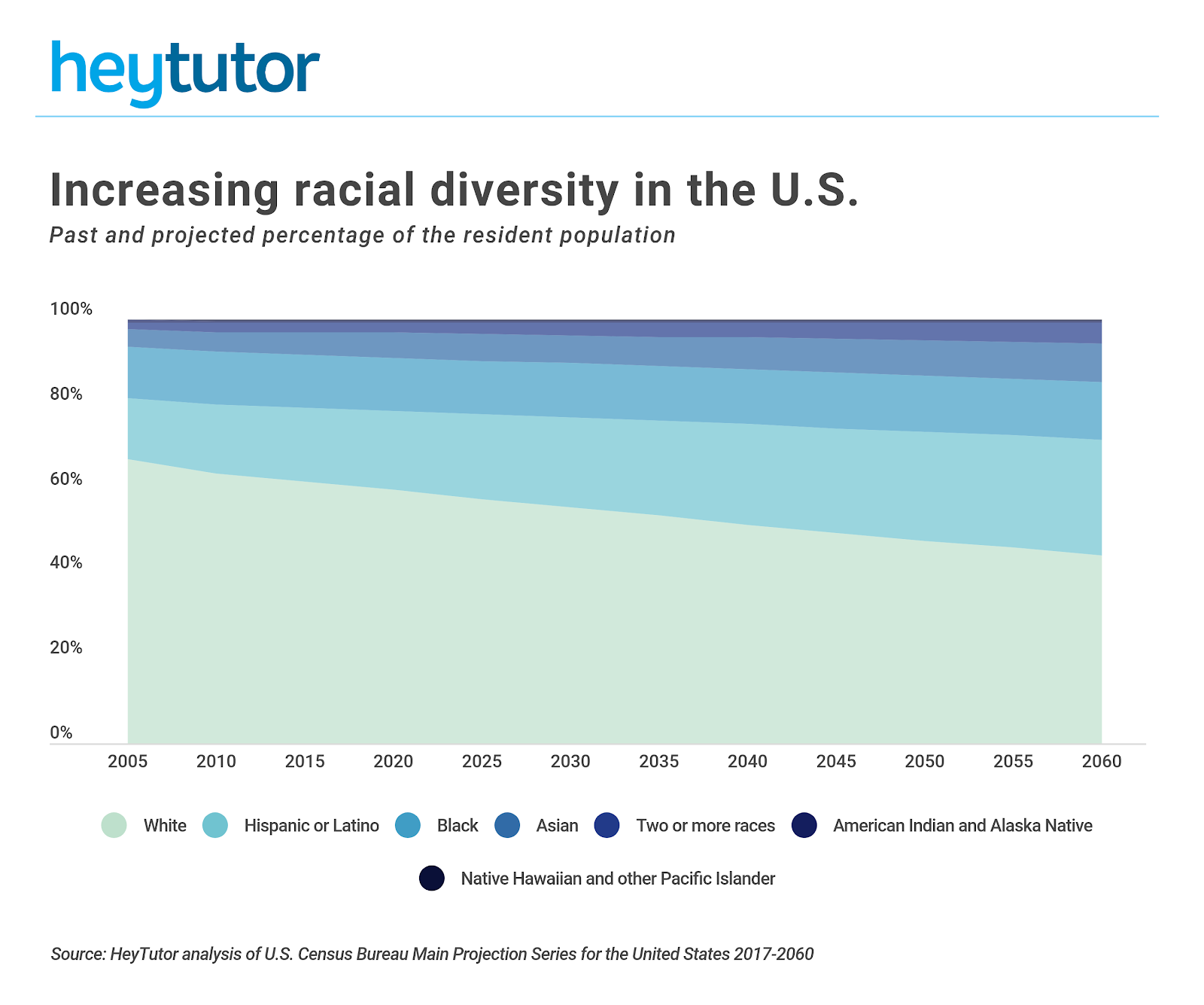 heytutor

Increasing racial diversity in the U.S.

Past and projected percentage of the resident population

100%
80%
60%
40%
20%
0%

2005 2010 2015 2020 2025 2030 2035 2040 2045 2050 2055 2060

White
Hispanic or Latino
Black
Asian
Two or more races
American Indian and Alaska Native
Native Hawaiian and other Pacific Islander

Source: HeyTutor analysis of U.S. Census Bureau Main Projection Series for the United States 2017-2060